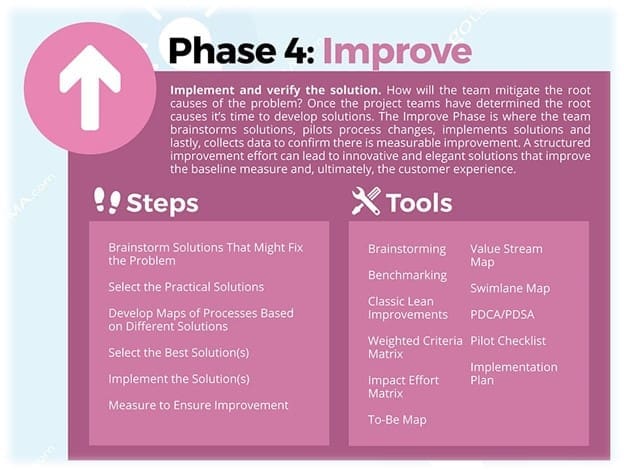 Phase 4: Improve

Implement and verify the solution. How will the team mitigate the root causes of the problem? Once the project teams have determined the root causes it's time to develop solutions. The Improve Phase is where the team brainstorms solutions, pilots process changes, implements solutions and lastly, collects data to confirm there is measurable improvement. A structured improvement effort can lead to innovative and elegant solutions that improve the baseline measure and, ultimately, the customer experience.

Steps

Brainstorm Solutions That Might Fix the Problem

Select the Practical Solutions

Develop Maps of Processes Based on Different Solutions

Select the Best Solution(s)

Implement the Solution(s)

Measure to Ensure Improvement

Tools

Brainstorming

Benchmarking

Classic Lean Improvements

Weighted Criteria Matrix

Impact Effort Matrix

To-Be Map

Value Stream Map

Swimlane Map

PDCA/PDSA

Pilot Checklist

Implementation Plan